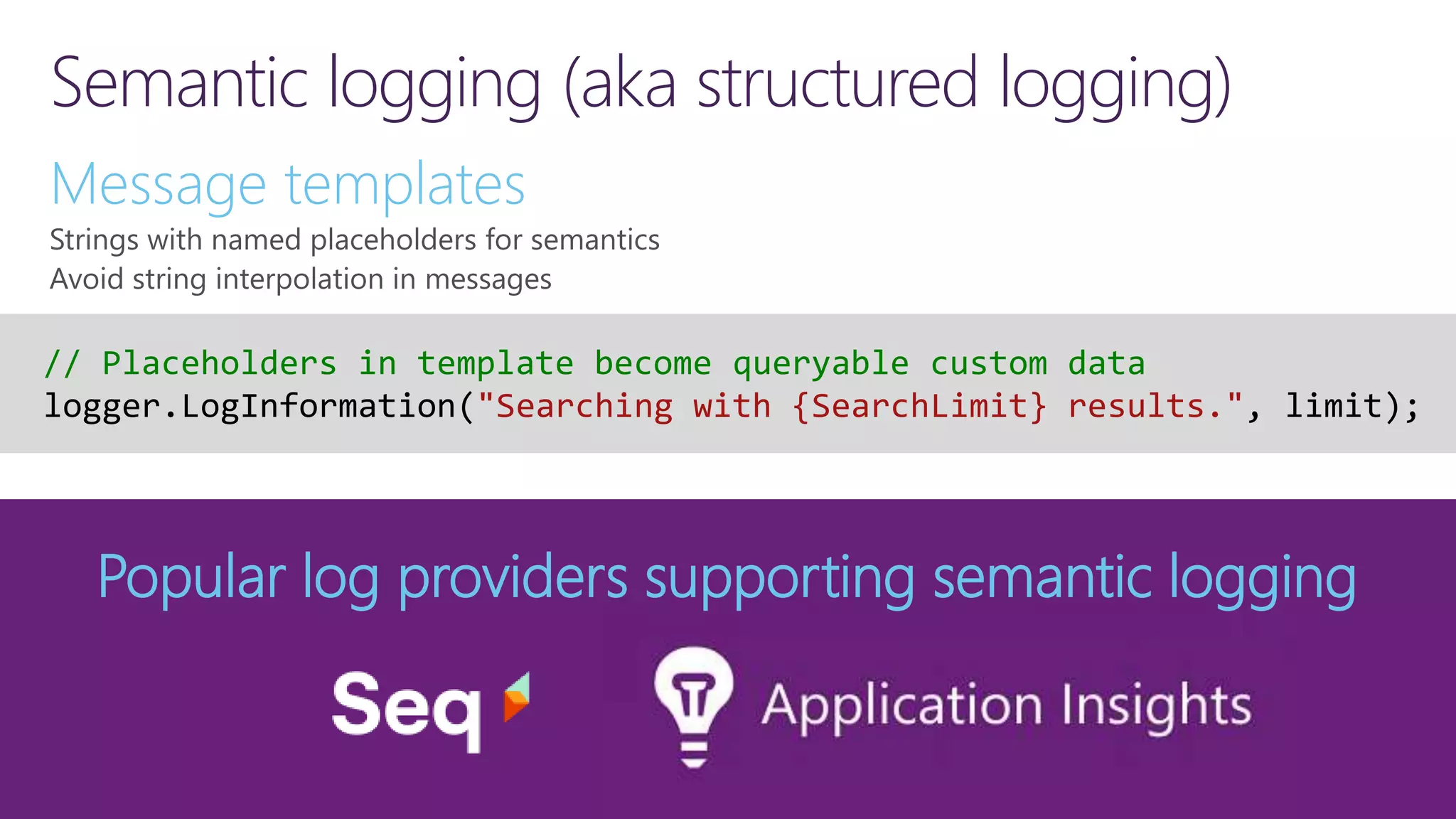 Semantic logging (aka structured logging)

Message templates

Strings with named placeholders for semantics
Avoid string interpolation in messages

// Placeholders in template become queryable custom data
logger.LogInformation("Searching with {SearchLimit} results.", limit);

Popular log providers supporting semantic logging

Seq

Application Insights